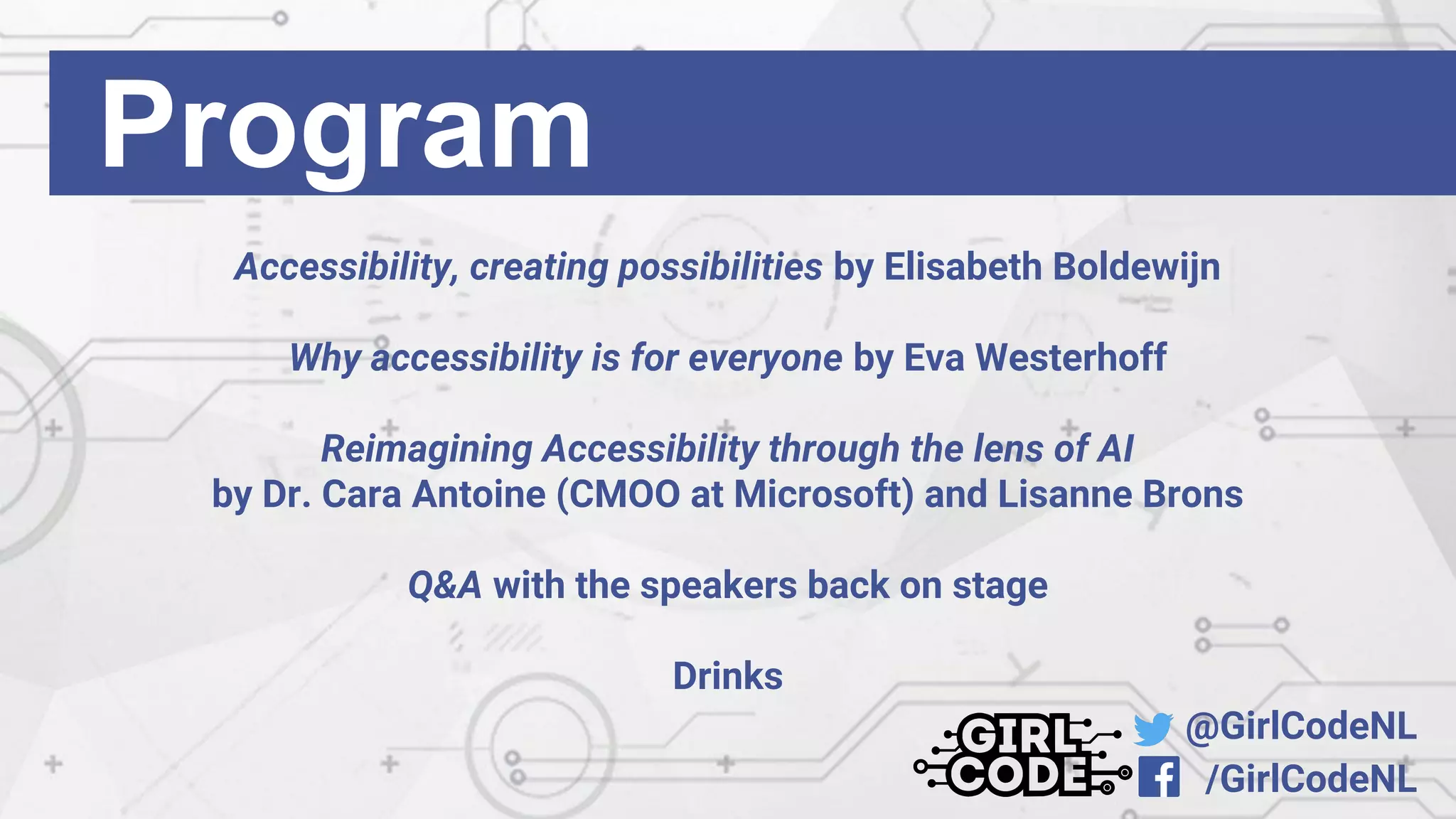 Program

Accessibility, creating possibilities by Elisabeth Boldewijn

Why accessibility is for everyone by Eva Westerhoff

Reimagining Accessibility through the lens of AI
by Dr. Cara Antoine (CMOO at Microsoft) and Lisanne Brons

Q&A with the speakers back on stage

Drinks

GIRL CODE

@GirlCodeNL
/GirlCodeNL